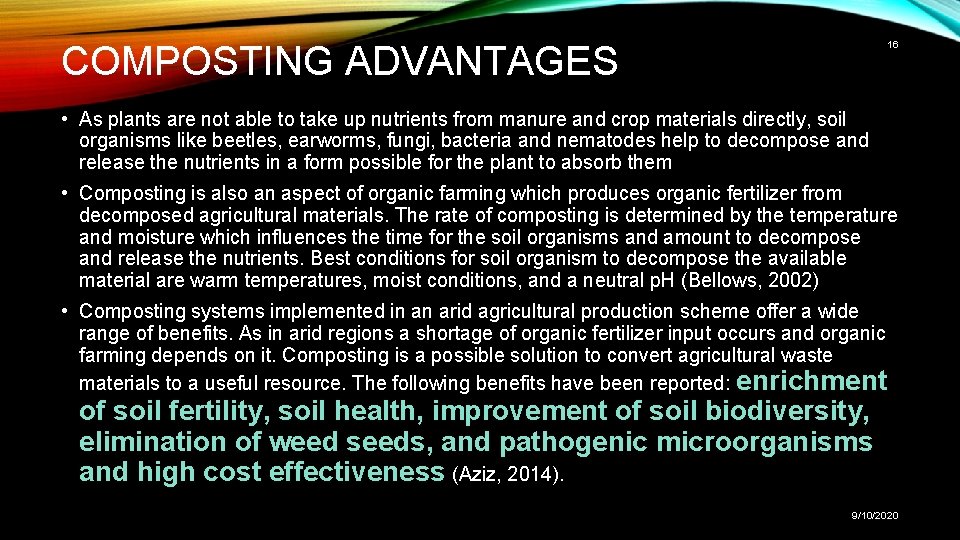 COMPOSTING ADVANTAGES

16

• As plants are not able to take up nutrients from manure and crop materials directly, soil organisms like beetles, earworms, fungi, bacteria and nematodes help to decompose and release the nutrients in a form possible for the plant to absorb them

• Composting is also an aspect of organic farming which produces organic fertilizer from decomposed agricultural materials. The rate of composting is determined by the temperature and moisture which influences the time for the soil organisms and amount to decompose and release the nutrients. Best conditions for soil organism to decompose the available material are warm temperatures, moist conditions, and a neutral pH (Bellows, 2002)

• Composting systems implemented in an arid agricultural production scheme offer a wide range of benefits. As in arid regions a shortage of organic fertilizer input occurs and organic farming depends on it. Composting is a possible solution to convert agricultural waste materials to a useful resource. The following benefits have been reported: enrichment of soil fertility, soil health, improvement of soil biodiversity, elimination of weed seeds, and pathogenic microorganisms and high cost effectiveness (Aziz, 2014).

9/10/2020